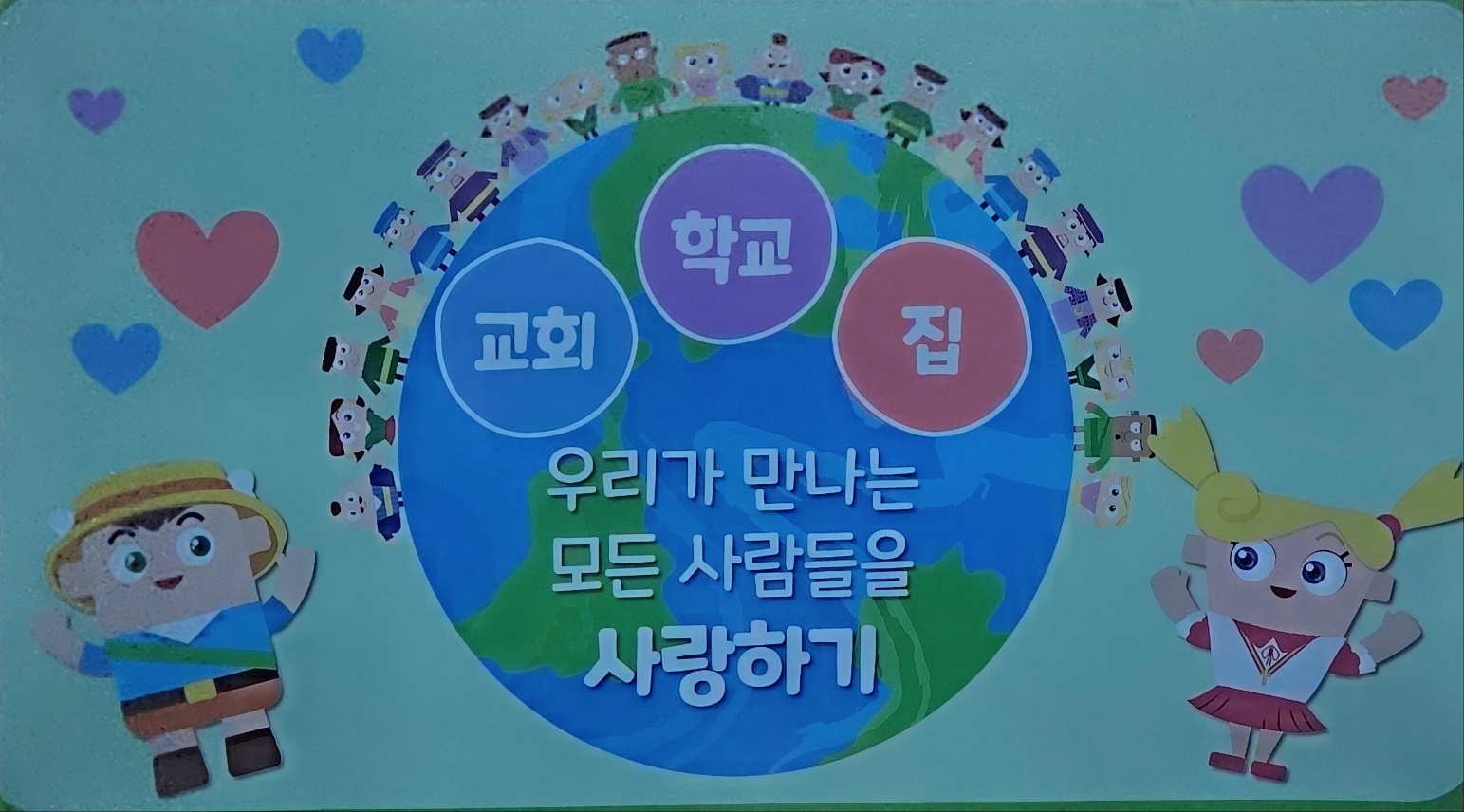 교회

학교

집

우리가 만나는
모든 사람들을
사랑하기